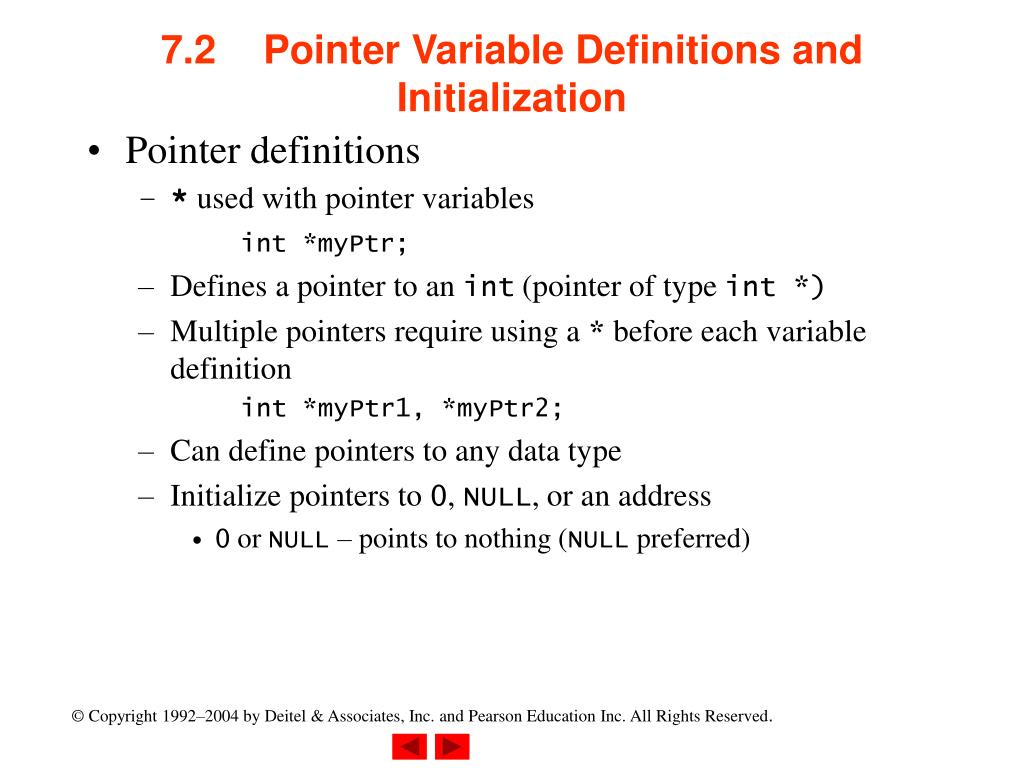 7.2 Pointer Variable Definitions and Initialization

• Pointer definitions
– * used with pointer variables
int *myPtr;
– Defines a pointer to an int (pointer of type int *)
– Multiple pointers require using a * before each variable definition
int *myPtr1, *myPtr2;
– Can define pointers to any data type
– Initialize pointers to 0, NULL, or an address
• 0 or NULL – points to nothing (NULL preferred)

© Copyright 1992–2004 by Deitel & Associates, Inc. and Pearson Education Inc. All Rights Reserved.